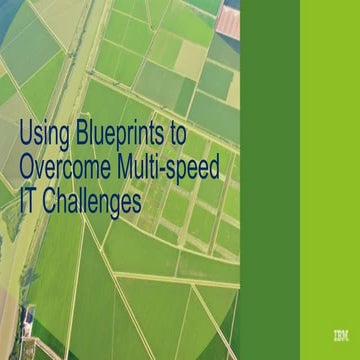 Using Blueprints to Overcome Multi-speed IT Challenges

IBM